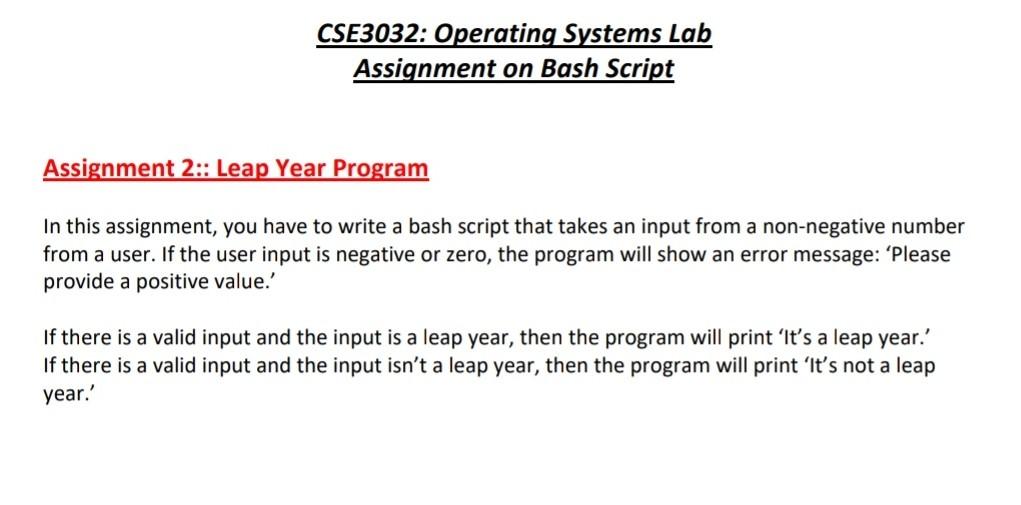 CSE3032: Operating Systems Lab
Assignment on Bash Script

Assignment 2:: Leap Year Program

In this assignment, you have to write a bash script that takes an input from a non-negative number from a user. If the user input is negative or zero, the program will show an error message: ‘Please provide a positive value.’

If there is a valid input and the input is a leap year, then the program will print ‘It’s a leap year.’ If there is a valid input and the input isn’t a leap year, then the program will print ‘It’s not a leap year.’